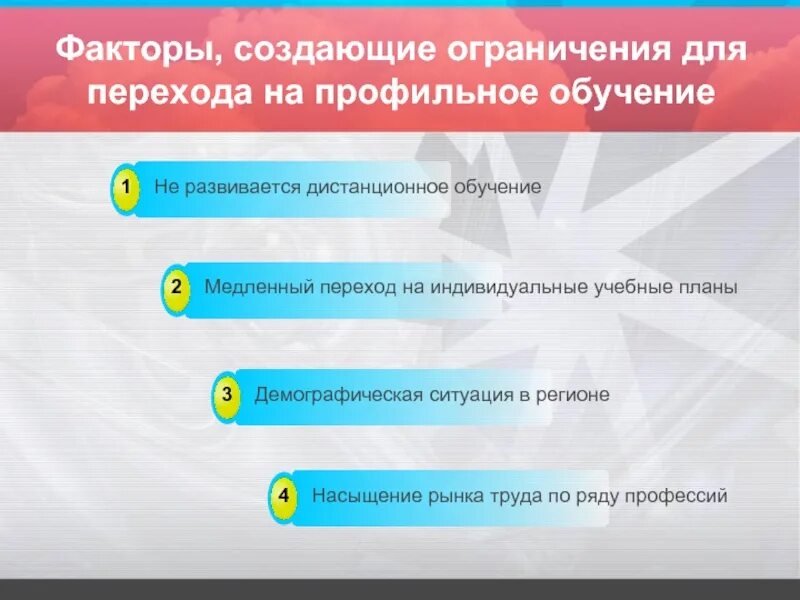 Факторы, создающие ограничения для перехода на профильное обучение

1 Не развивается дистанционное обучение

2 Медленный переход на индивидуальные учебные планы

3 Демографическая ситуация в регионе

4 Насыщение рынка труда по ряду профессий